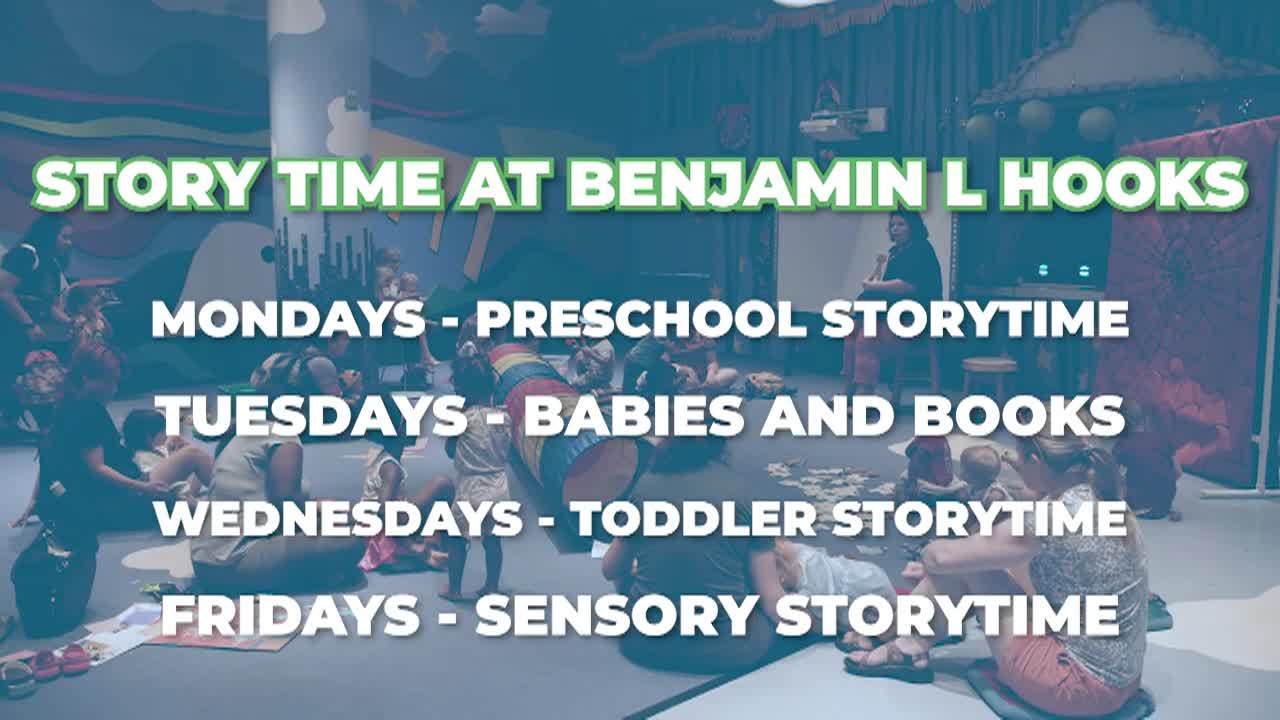 STORY TIME AT BENJAMIN L HOOKS

MONDAYS - PRESCHOOL STORYTIME

TUESDAYS - BABIES AND BOOKS

WEDNESDAYS - TODDLER STORYTIME

FRIDAYS - SENSORY STORYTIME